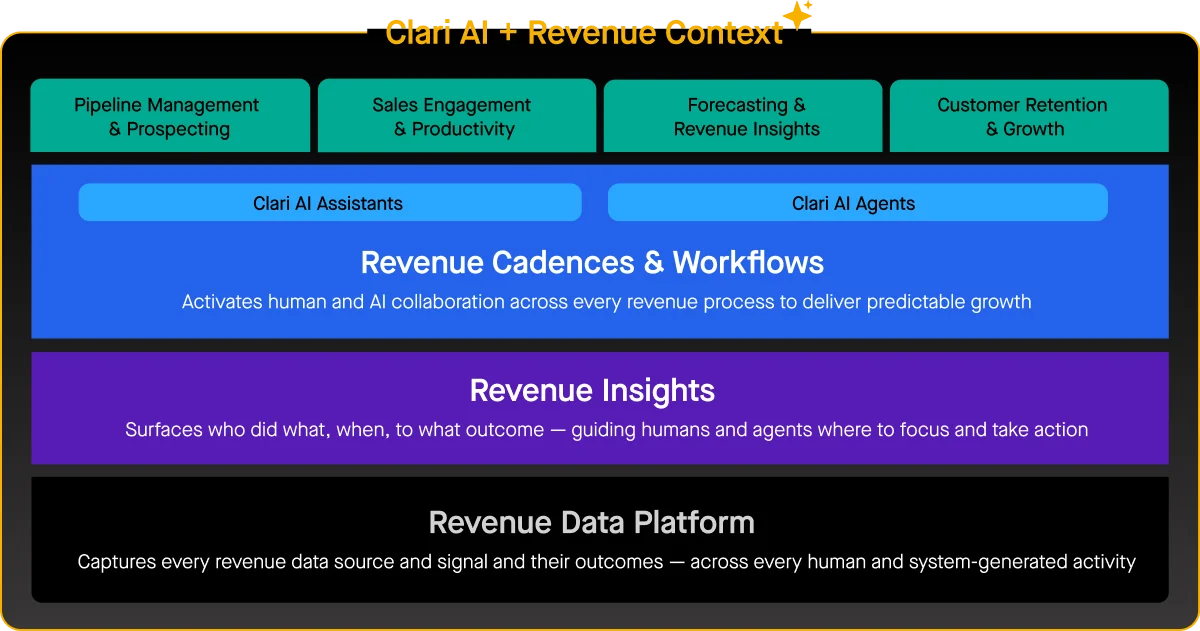 Clari AI + Revenue Context

Pipeline Management & Prospecting

Sales Engagement & Productivity

Forecasting & Revenue Insights

Customer Retention & Growth

Clari AI Assistants

Clari AI Agents

Revenue Cadences & Workflows

Activates human and AI collaboration across every revenue process to deliver predictable growth

Revenue Insights

Surfaces who did what, when, to what outcome — guiding humans and agents where to focus and take action

Revenue Data Platform

Captures every revenue data source and signal and their outcomes — across every human and system-generated activity